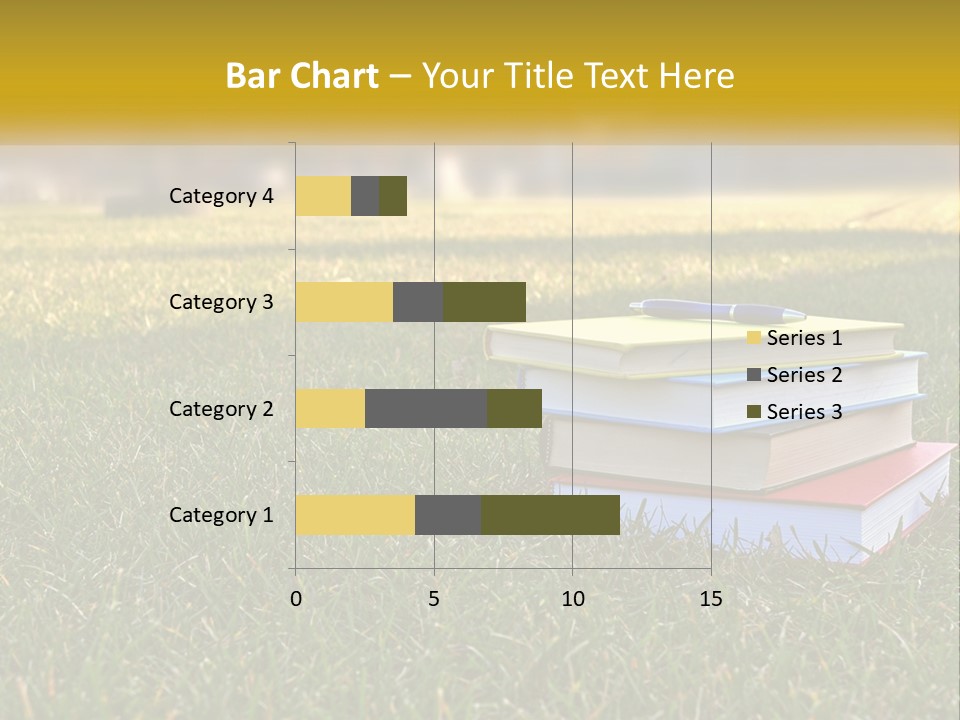 Bar Chart – Your Title Text Here

Category 4
Category 3
Category 2
Category 1

0
5
10
15

Series 1
Series 2
Series 3